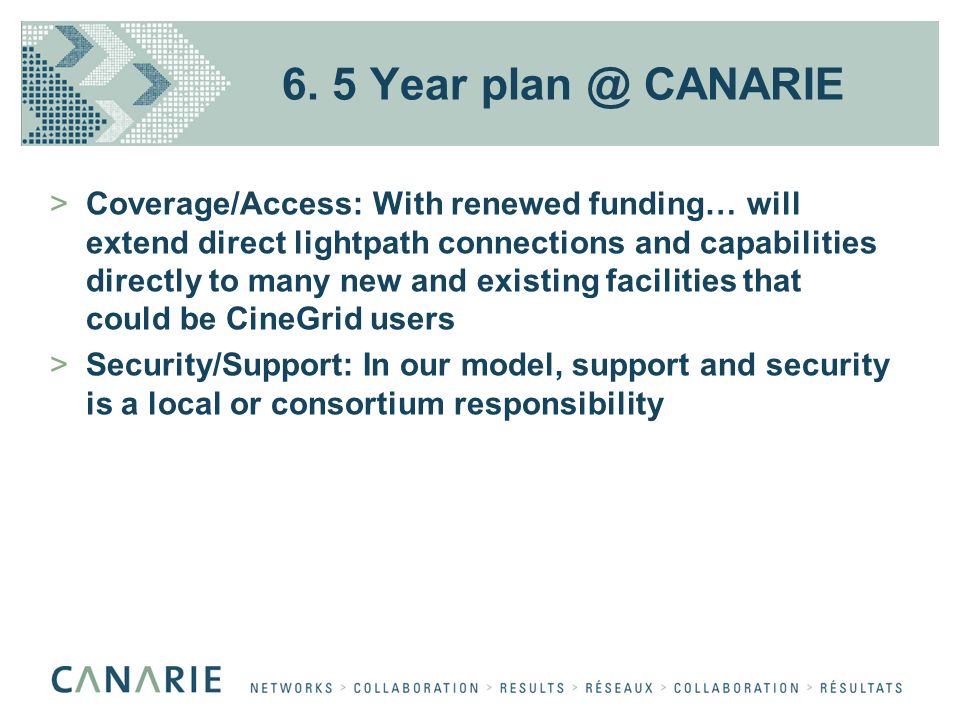 6. 5 Year plan @ CANARIE

> Coverage/Access: With renewed funding… will extend direct lightpath connections and capabilities directly to many new and existing facilities that could be CineGrid users

> Security/Support: In our model, support and security is a local or consortium responsibility

CANARIE NETWORKS > COLLABORATION > RESULTS > RÉSEAUX > COLLABORATION > RÉSULTATS